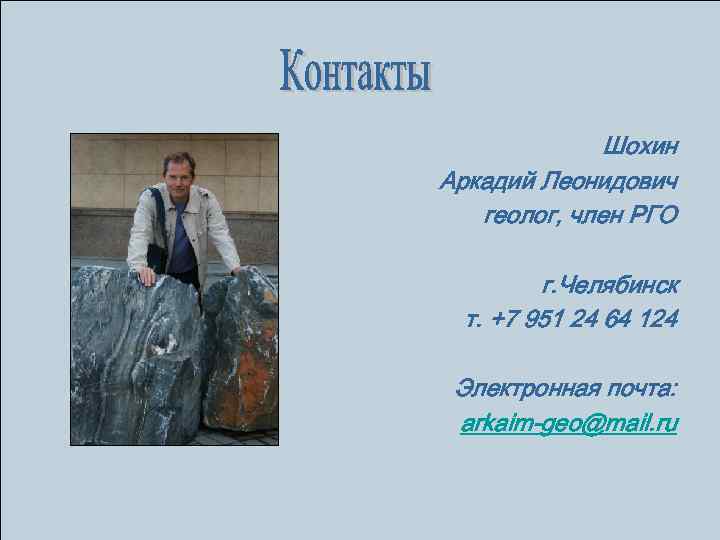 Контакты

Шохин
Аркадий Леонидович
геолог, член РГО

г.Челябинск
т. +7 951 24 64 124

Электронная почта:
arkaim-geo@mail.ru